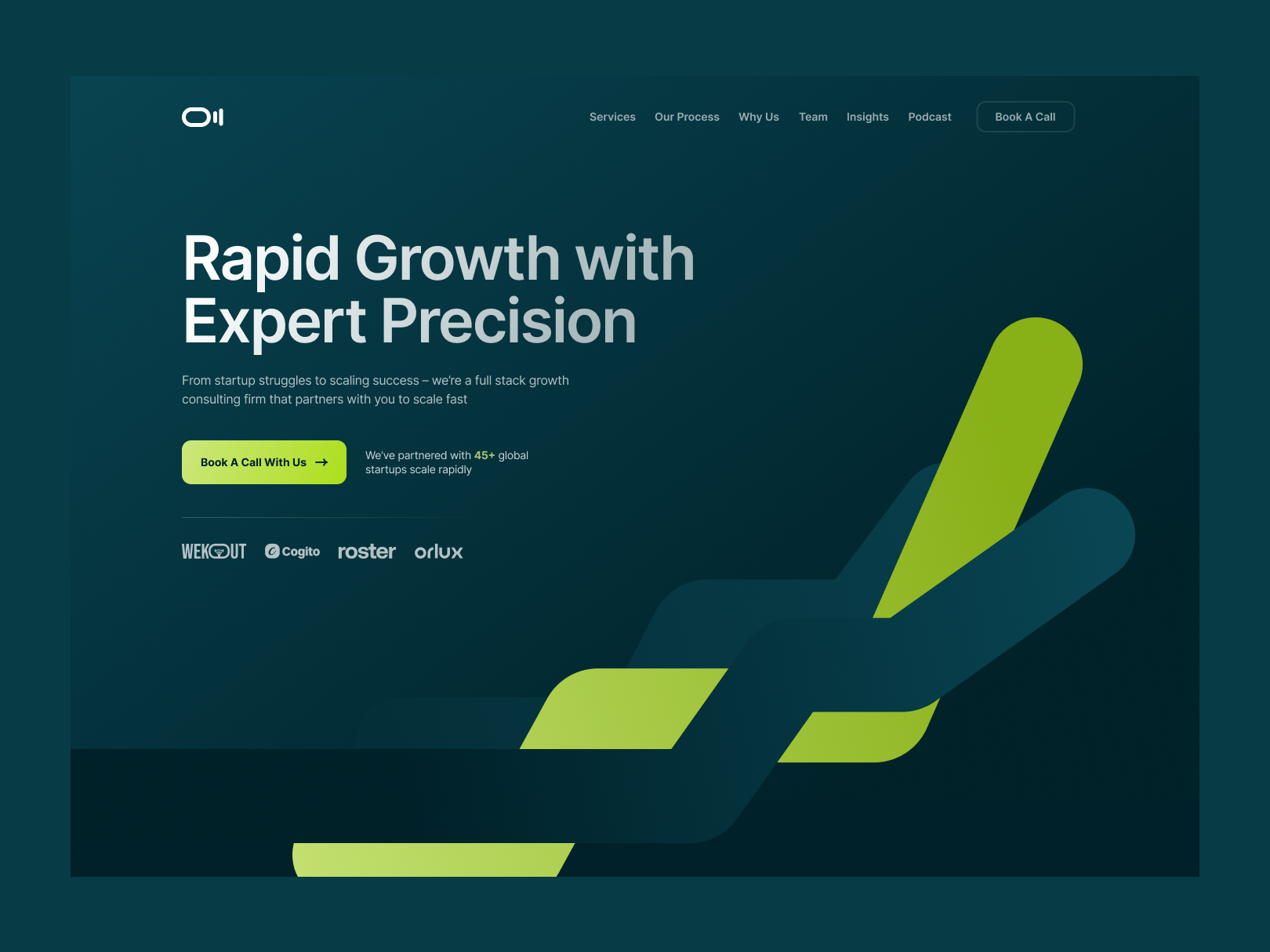 Services Our Process Why Us Team Insights Podcast Book A Call

Rapid Growth with Expert Precision

From startup struggles to scaling success – we're a full stack growth consulting firm that partners with you to scale fast

Book A Call With Us →

We've partnered with 45+ global startups scale rapidly

WEKOUT Cogito roster orlux